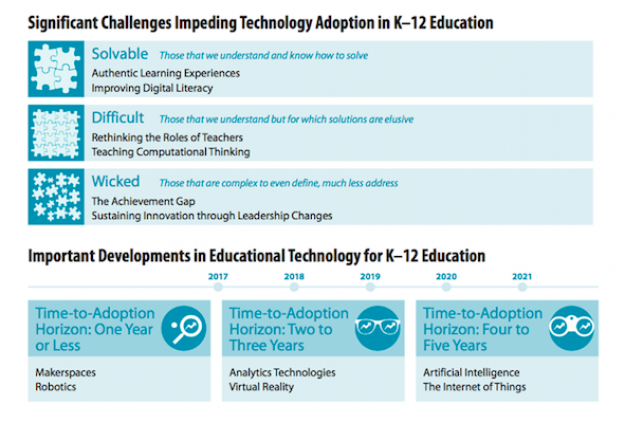 Significant Challenges Impeding Technology Adoption in K–12 Education

Solvable Those that we understand and know how to solve
Authentic Learning Experiences
Improving Digital Literacy

Difficult Those that we understand but for which solutions are elusive
Rethinking the Roles of Teachers
Teaching Computational Thinking

Wicked Those that are complex to even define, much less address
The Achievement Gap
Sustaining Innovation through Leadership Changes

Important Developments in Educational Technology for K–12 Education

2017 2018 2019 2020 2021

Time-to-Adoption Horizon: One Year or Less
Makerspaces
Robotics

Time-to-Adoption Horizon: Two to Three Years
Analytics Technologies
Virtual Reality

Time-to-Adoption Horizon: Four to Five Years
Artificial Intelligence
The Internet of Things